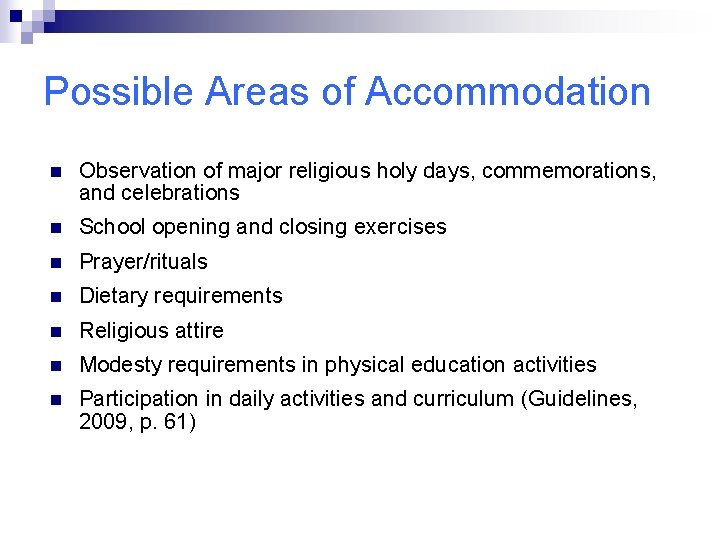 Possible Areas of Accommodation

- Observation of major religious holy days, commemorations, and celebrations
- School opening and closing exercises
- Prayer/rituals
- Dietary requirements
- Religious attire
- Modesty requirements in physical education activities
- Participation in daily activities and curriculum (Guidelines, 2009, p. 61)